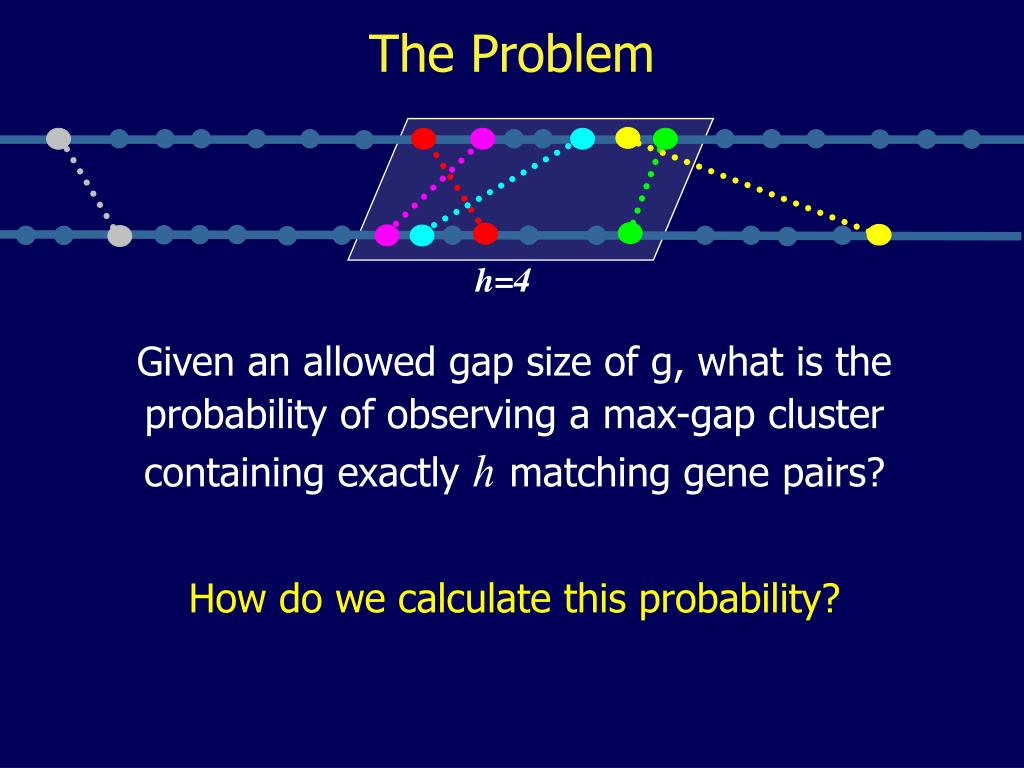 The Problem

$h=4$

Given an allowed gap size of g, what is the probability of observing a max-gap cluster containing exactly $h$ matching gene pairs?

How do we calculate this probability?